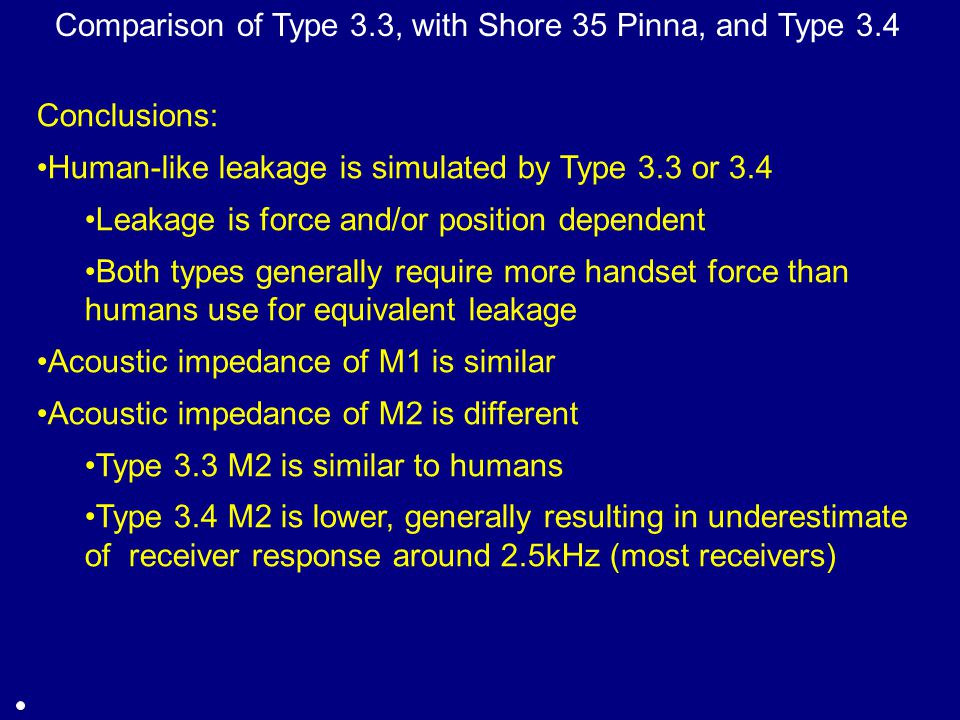 Comparison of Type 3.3, with Shore 35 Pinna, and Type 3.4

Conclusions:

•Human-like leakage is simulated by Type 3.3 or 3.4

•Leakage is force and/or position dependent

•Both types generally require more handset force than humans use for equivalent leakage

•Acoustic impedance of M1 is similar

•Acoustic impedance of M2 is different

•Type 3.3 M2 is similar to humans

•Type 3.4 M2 is lower, generally resulting in underestimate of receiver response around 2.5kHz (most receivers)

•